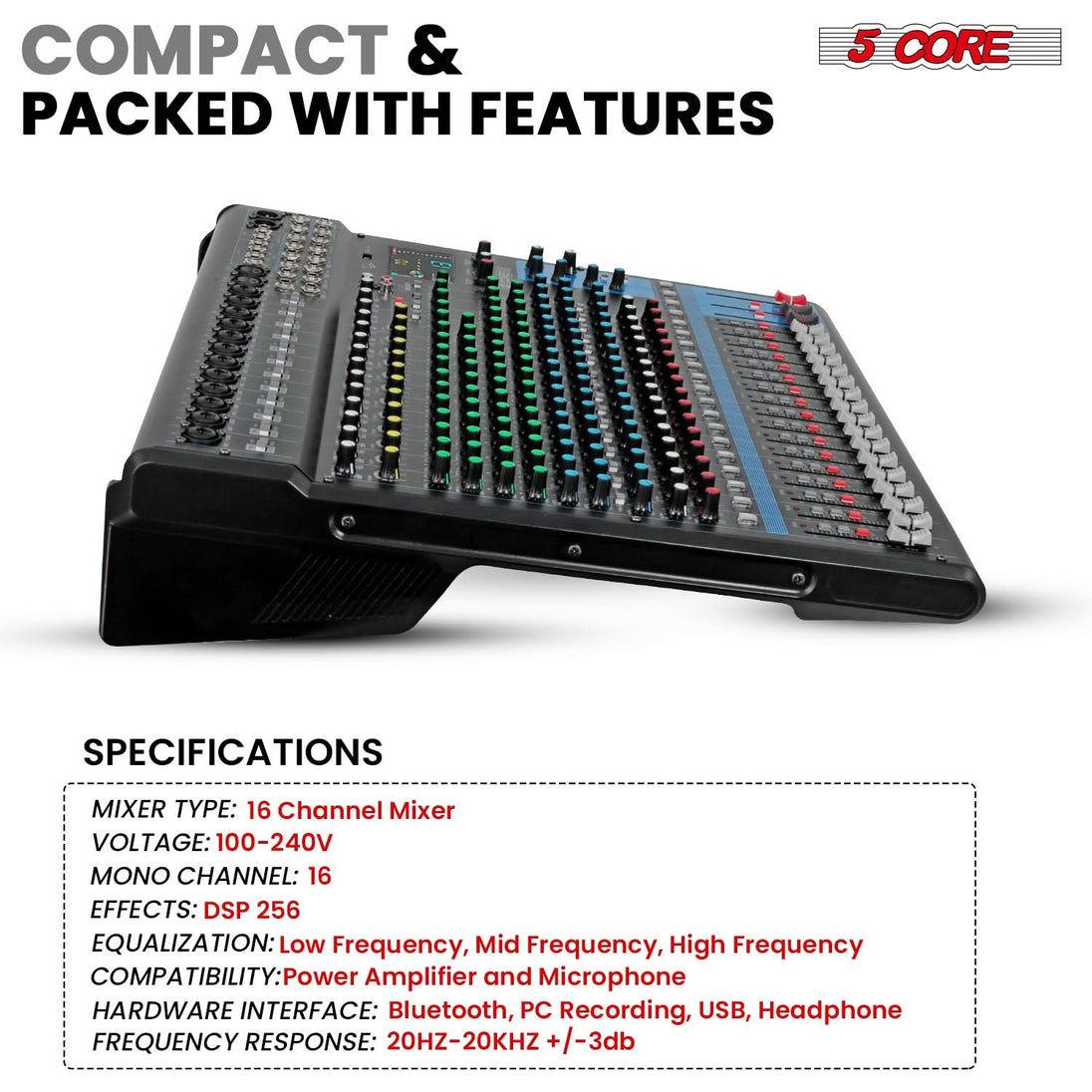 COMPACT &
PACKED WITH FEATURES

5 CORE

SPECIFICATIONS

MIXER TYPE: 16 Channel Mixer
VOLTAGE: 100-240V
MONO CHANNEL: 16
EFFECTS: DSP 256
EQUALIZATION: Low Frequency, Mid Frequency, High Frequency
COMPATIBILITY: Power Amplifier and Microphone
HARDWARE INTERFACE: Bluetooth, PC Recording, USB, Headphone
FREQUENCY RESPONSE: 20HZ-20KHZ +/-3db